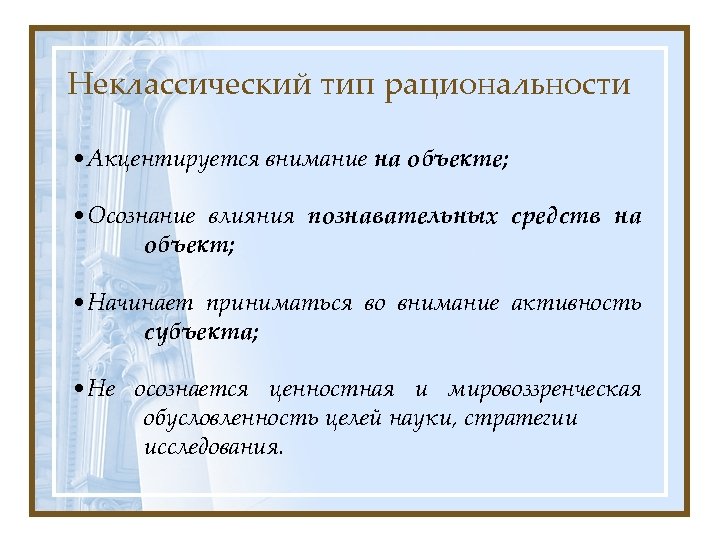 Неклассический тип рациональности

• Акцентируется внимание на объекте;

• Осознание влияния познавательных средств на объект;

• Начинает приниматься во внимание активность субъекта;

• Не осознается ценностная и мировоззренческая обусловленность целей науки, стратегии исследования.